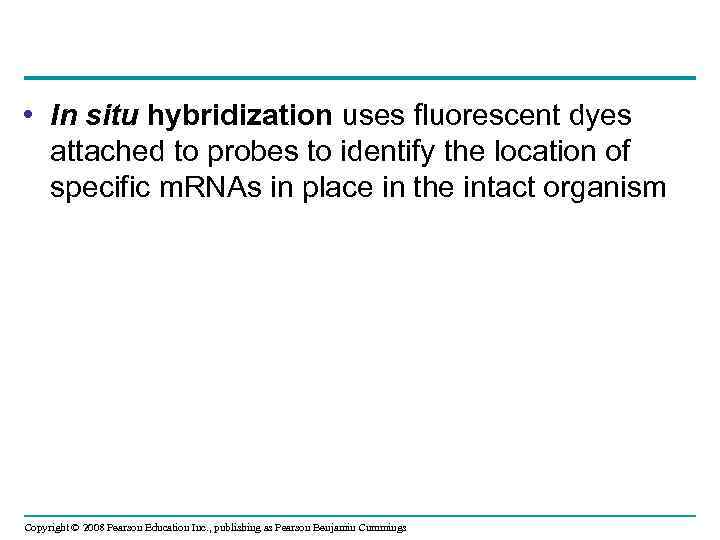 • In situ hybridization uses fluorescent dyes attached to probes to identify the location of specific mRNAs in place in the intact organism

Copyright © 2008 Pearson Education Inc., publishing as Pearson Benjamin Cummings